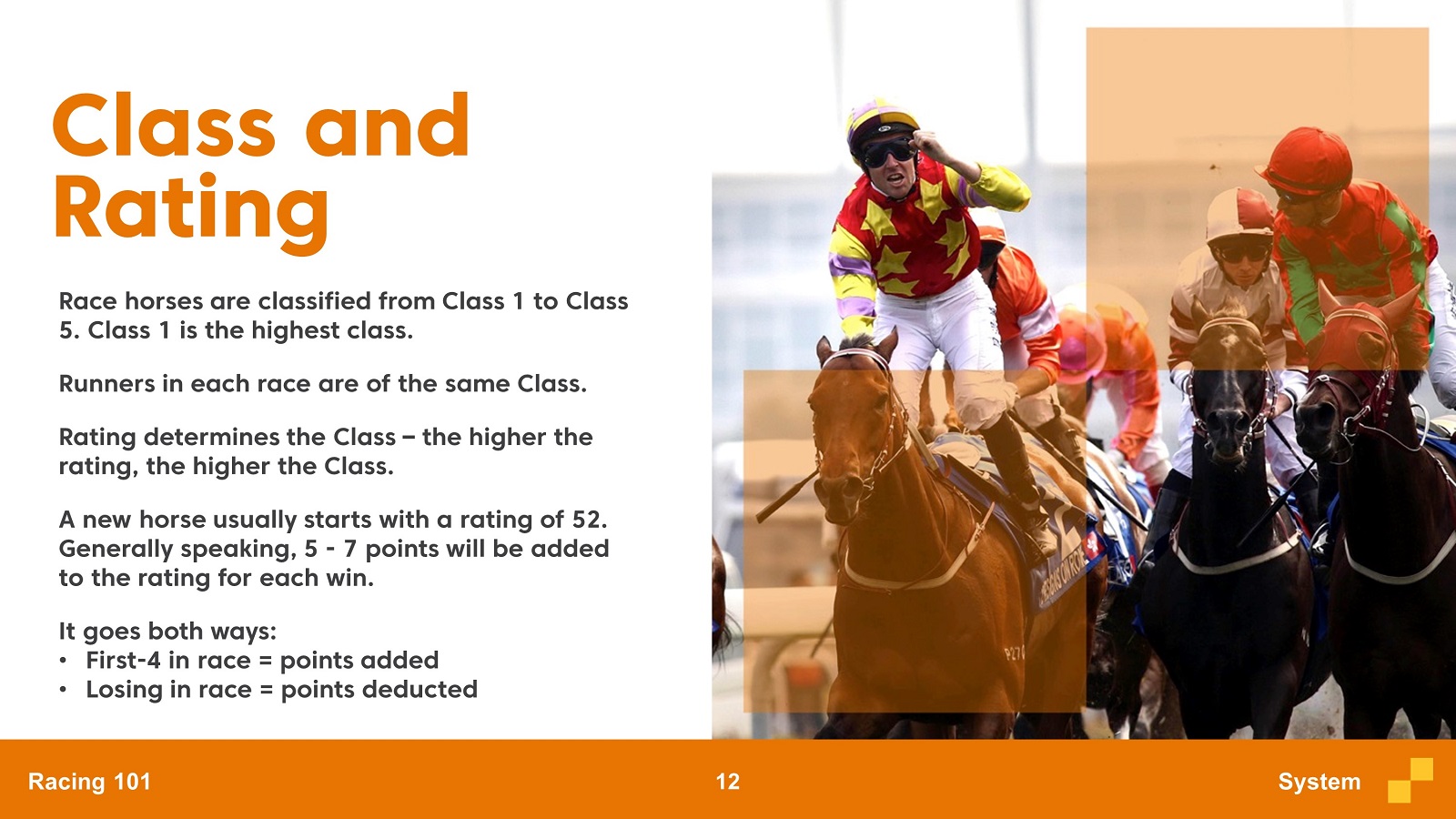 Class and Rating

Race horses are classified from Class 1 to Class 5. Class 1 is the highest class.

Runners in each race are of the same Class.

Rating determines the Class – the higher the rating, the higher the Class.

A new horse usually starts with a rating of 52. Generally speaking, 5 - 7 points will be added to the rating for each win.

It goes both ways:
• First-4 in race = points added
• Losing in race = points deducted

Racing 101
12
System